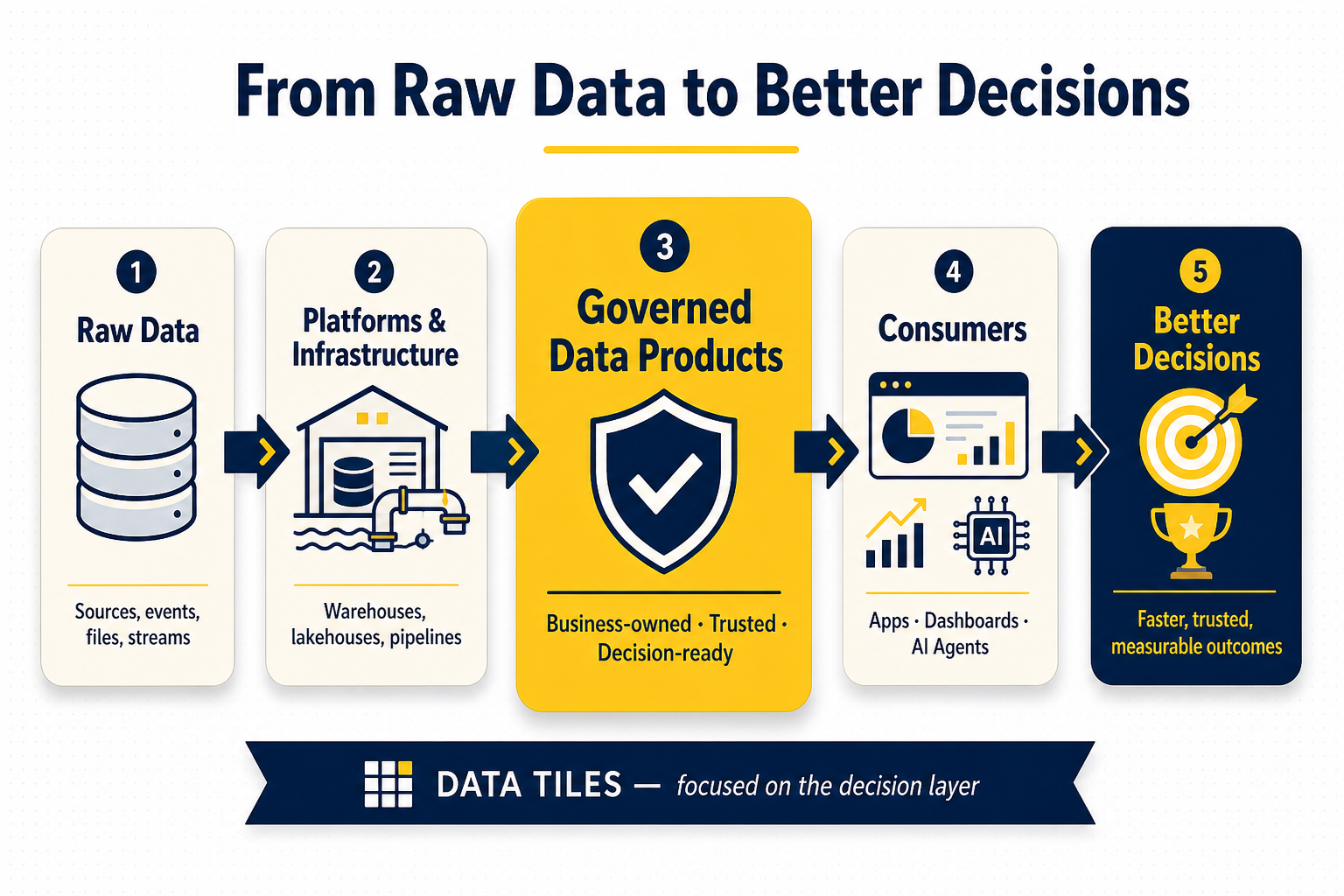 From Raw Data to Better Decisions

1
Raw Data
Sources, events, files, streams

2
Platforms & Infrastructure
Warehouses, lakehouses, pipelines

3
Governed Data Products
Business-owned · Trusted · Decision-ready

4
Consumers
AI
Apps · Dashboards · AI Agents

5
Better Decisions
Faster, trusted, measurable outcomes

DATA TILES — focused on the decision layer